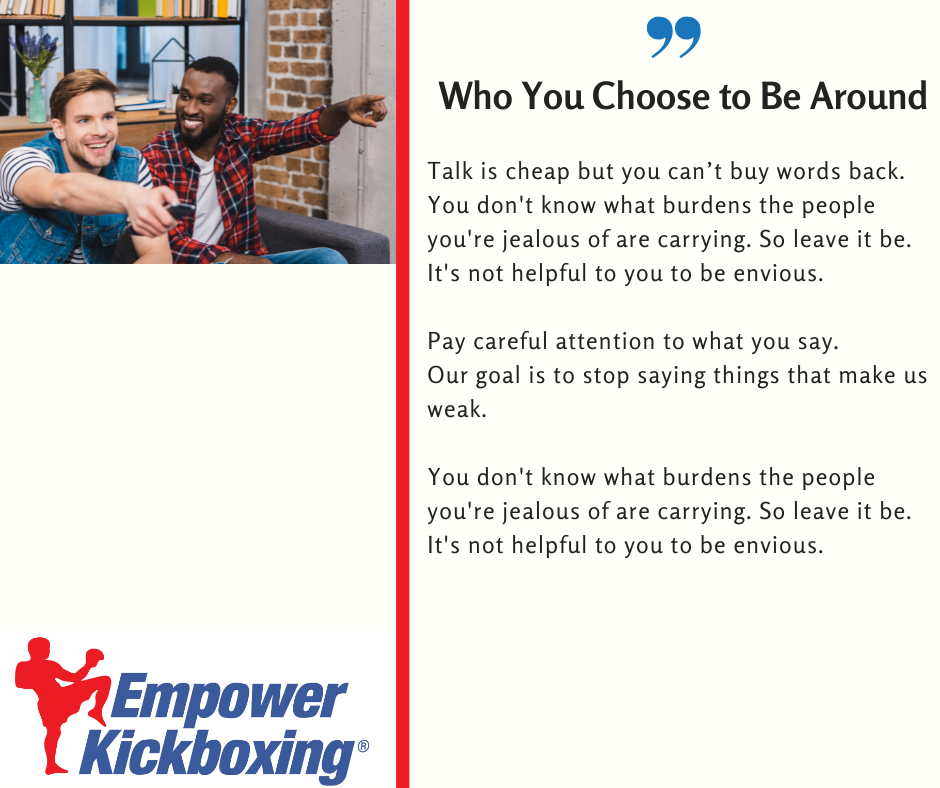 Who You Choose to Be Around

Talk is cheap but you can’t buy words back. You don't know what burdens the people you're jealous of are carrying. So leave it be. It's not helpful to you to be envious.

Pay careful attention to what you say. Our goal is to stop saying things that make us weak.

You don't know what burdens the people you're jealous of are carrying. So leave it be. It's not helpful to you to be envious.

Empower Kickboxing®